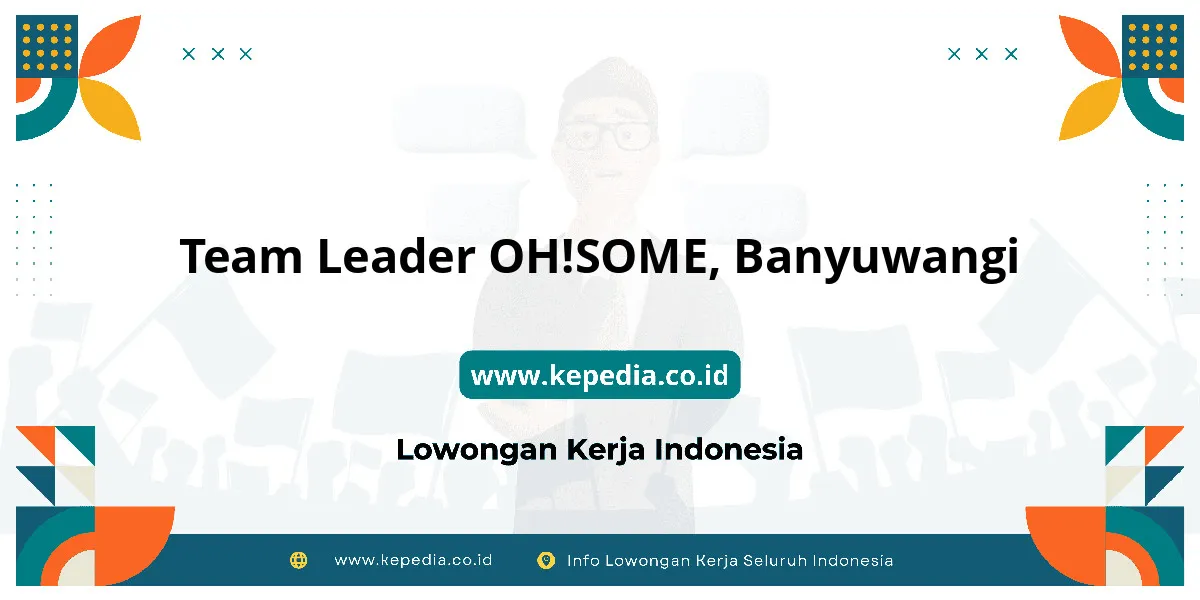 Team Leader OH!SOME, Banyuwangi

www.kepedia.co.id

Lowongan Kerja Indonesia

www.kepedia.co.id Info Lowongan Kerja Seluruh Indonesia